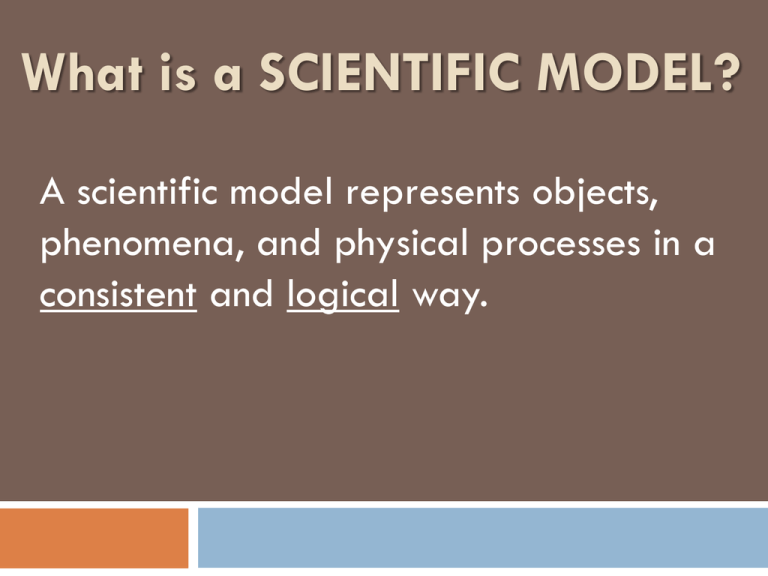 What is a SCIENTIFIC MODEL?

A scientific model represents objects, phenomena, and physical processes in a consistent and logical way.